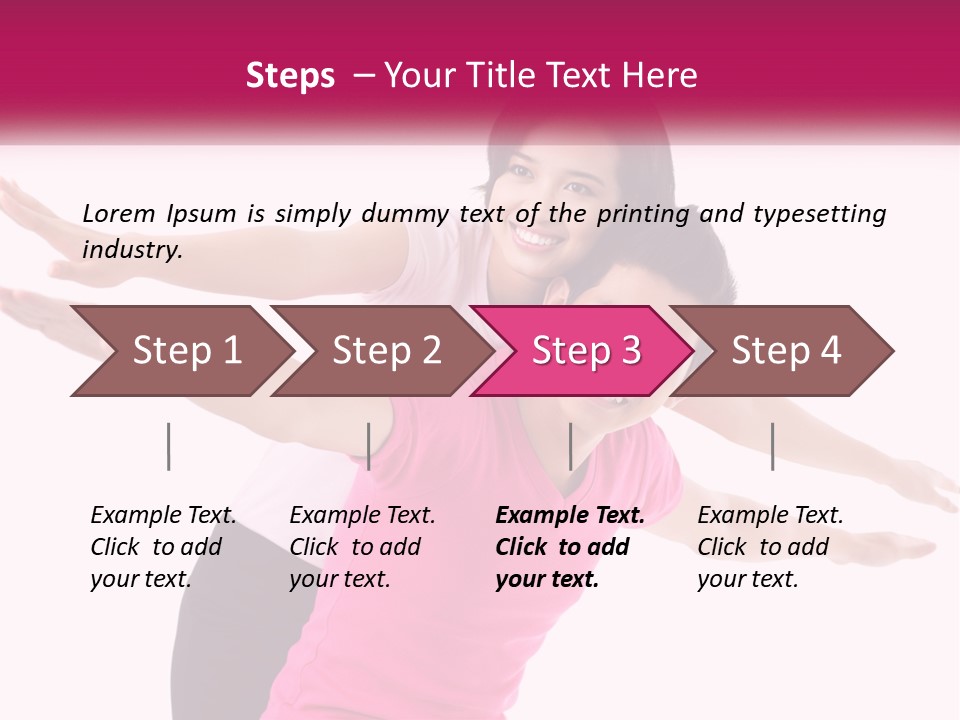 Steps – Your Title Text Here

Lorem Ipsum is simply dummy text of the printing and typesetting industry.

Step 1

Step 2

Step 3

Step 4

Example Text. Click to add your text.

Example Text. Click to add your text.

Example Text. Click to add your text.

Example Text. Click to add your text.